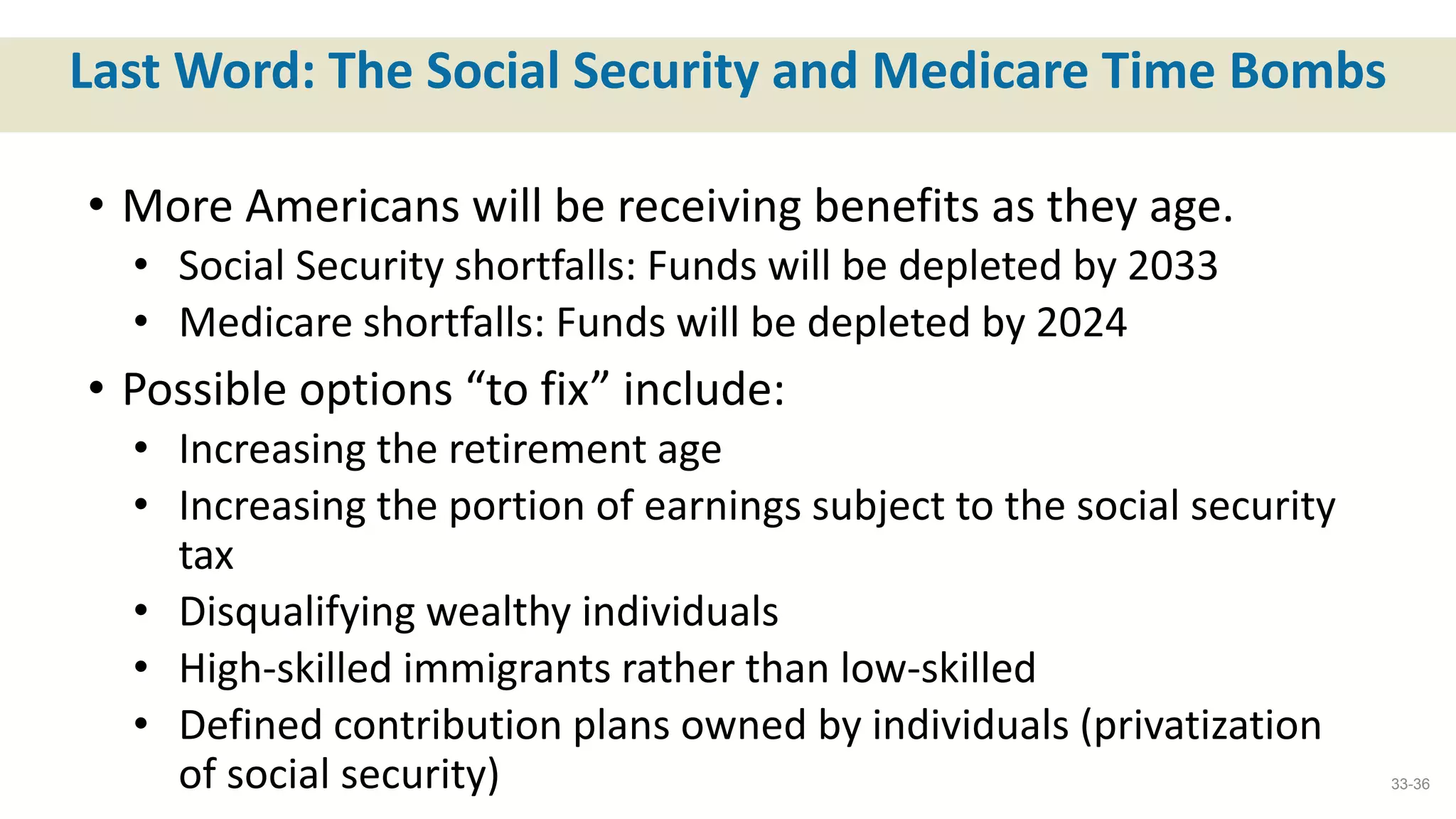 Last Word: The Social Security and Medicare Time Bombs

• More Americans will be receiving benefits as they age.
  • Social Security shortfalls: Funds will be depleted by 2033
  • Medicare shortfalls: Funds will be depleted by 2024
• Possible options “to fix” include:
  • Increasing the retirement age
  • Increasing the portion of earnings subject to the social security tax
  • Disqualifying wealthy individuals
  • High-skilled immigrants rather than low-skilled
  • Defined contribution plans owned by individuals (privatization of social security)

33-36